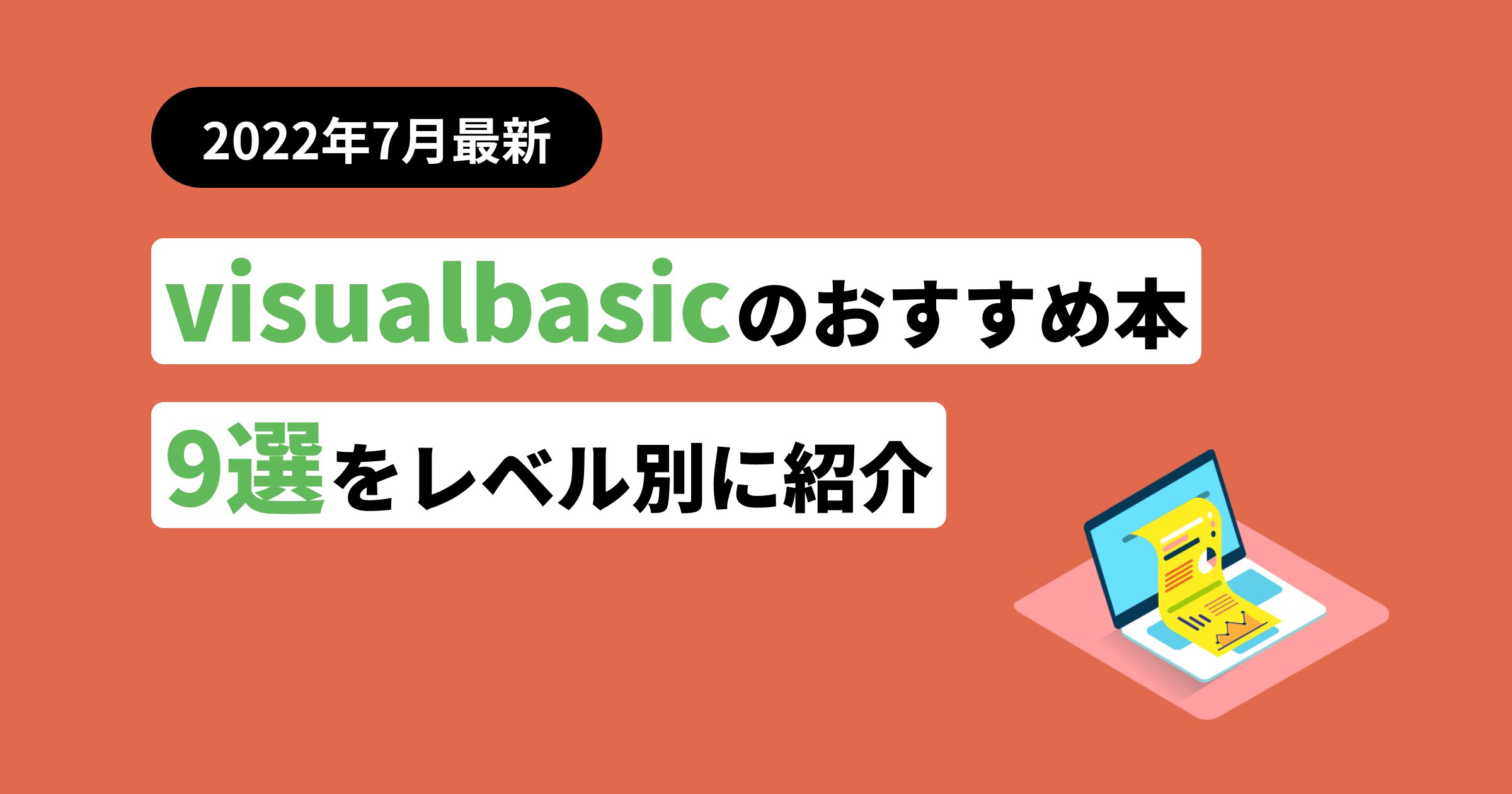 2022年7月最新

visualbasicのおすすめ本

9選をレベル別に紹介